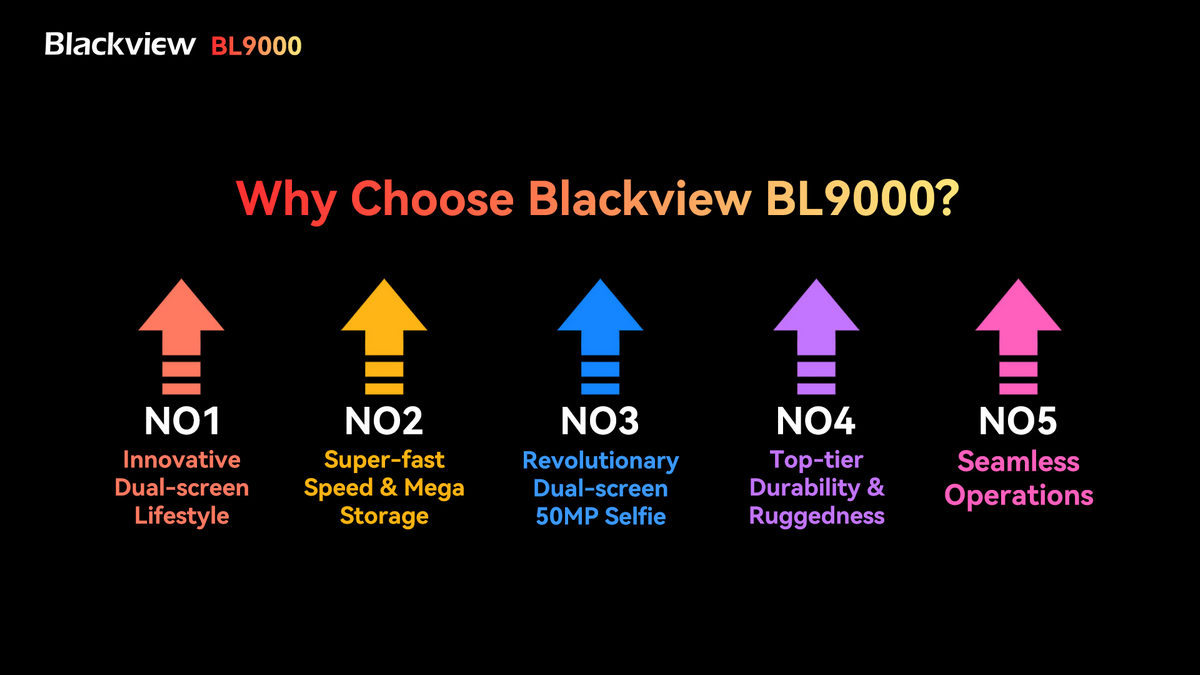 Blackview BL9000

Why Choose Blackview BL9000?

NO1
Innovative Dual-screen Lifestyle

NO2
Super-fast Speed & Mega Storage

NO3
Revolutionary Dual-screen 50MP Selfie

NO4
Top-tier Durability & Ruggedness

NO5
Seamless Operations